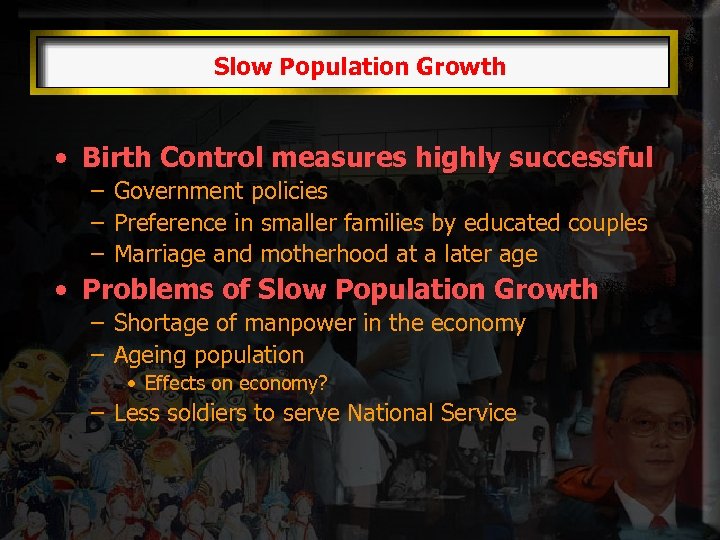 Slow Population Growth

• Birth Control measures highly successful
– Government policies
– Preference in smaller families by educated couples
– Marriage and motherhood at a later age

• Problems of Slow Population Growth
– Shortage of manpower in the economy
– Ageing population
• Effects on economy?
– Less soldiers to serve National Service